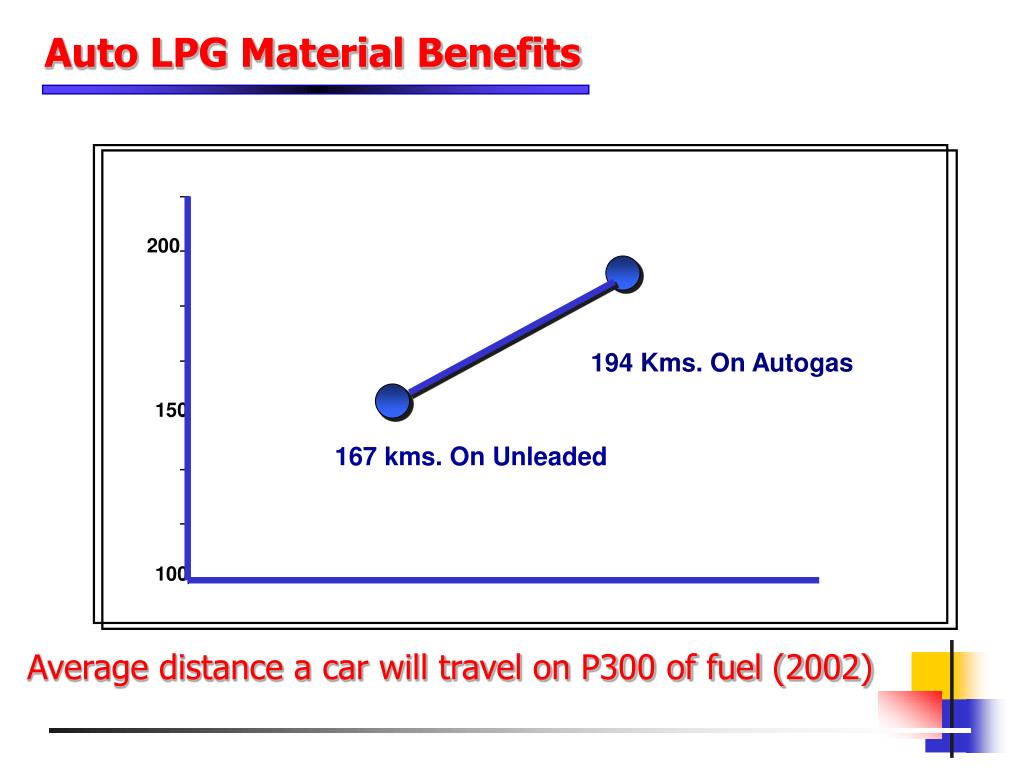 Auto LPG Material Benefits

200

150

100

194 Kms. On Autogas

167 kms. On Unleaded

Average distance a car will travel on P300 of fuel (2002)